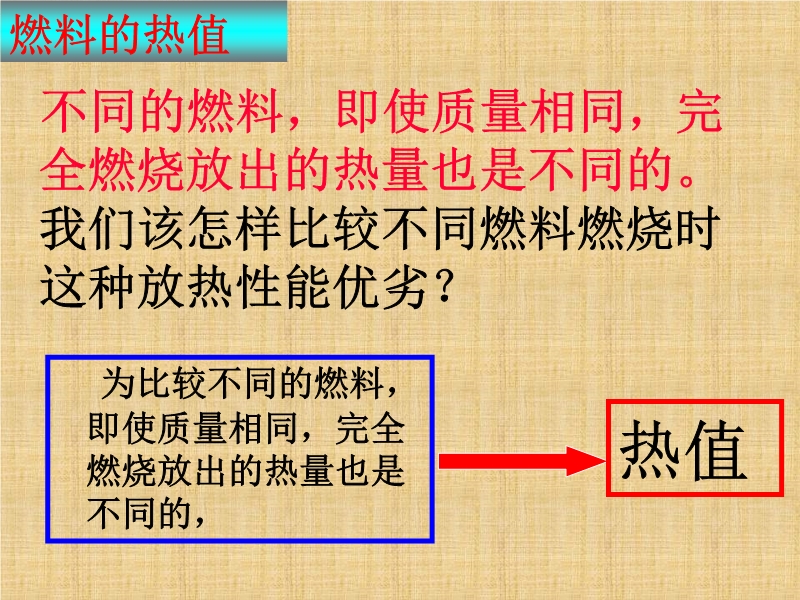 燃料的热值

不同的燃料，即使质量相同，完全燃烧放出的热量也是不同的。我们该怎样比较不同燃料燃烧时这种放热性能优劣？

为比较不同的燃料，即使质量相同，完全燃烧放出的热量也是不同的，

热值